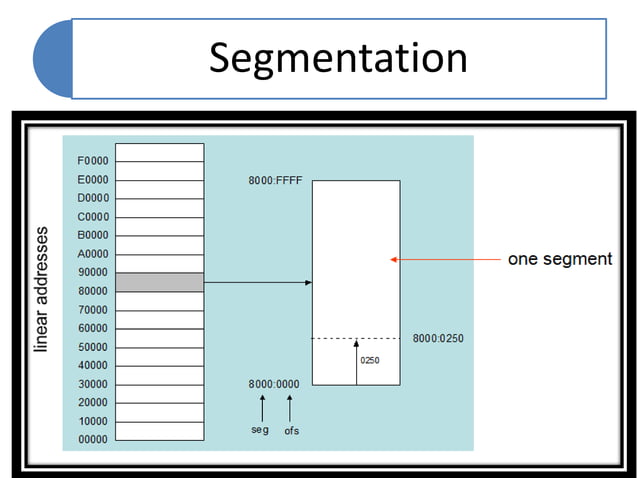 Segmentation

linear addresses

F0000
E0000
D0000
C0000
B0000
A0000
90000
80000
70000
60000
50000
40000
30000
20000
10000
00000

8000:FFFF

one segment

8000:0250

0250

8000:0000

seg ofs